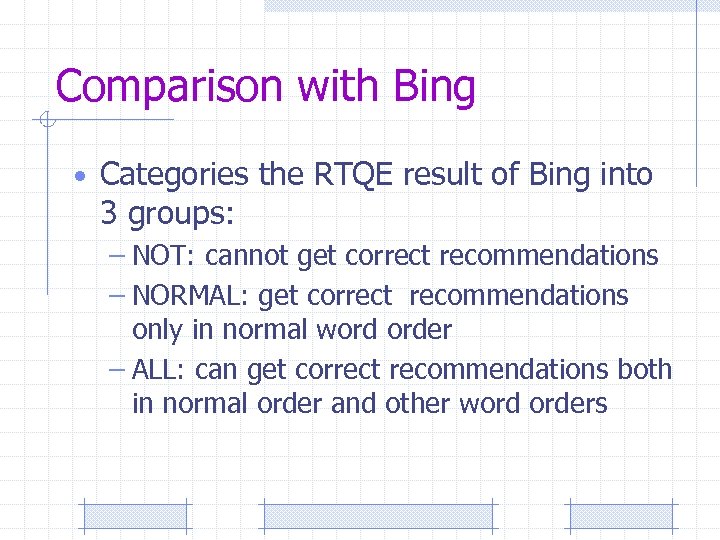 Comparison with Bing

• Categories the RTQE result of Bing into 3 groups:
– NOT: cannot get correct recommendations
– NORMAL: get correct recommendations only in normal word order
– ALL: can get correct recommendations both in normal order and other word orders